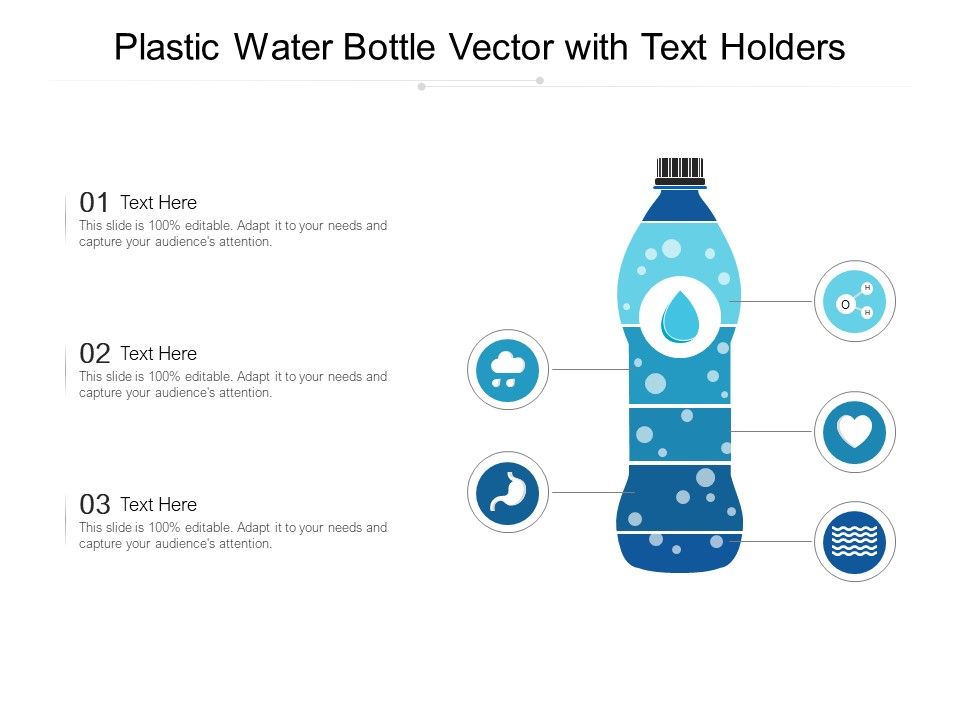 Plastic Water Bottle Vector with Text Holders

01 Text Here
This slide is 100% editable. Adapt it to your needs and capture your audience's attention.

02 Text Here
This slide is 100% editable. Adapt it to your needs and capture your audience's attention.

03 Text Here
This slide is 100% editable. Adapt it to your needs and capture your audience's attention.

H
O
H